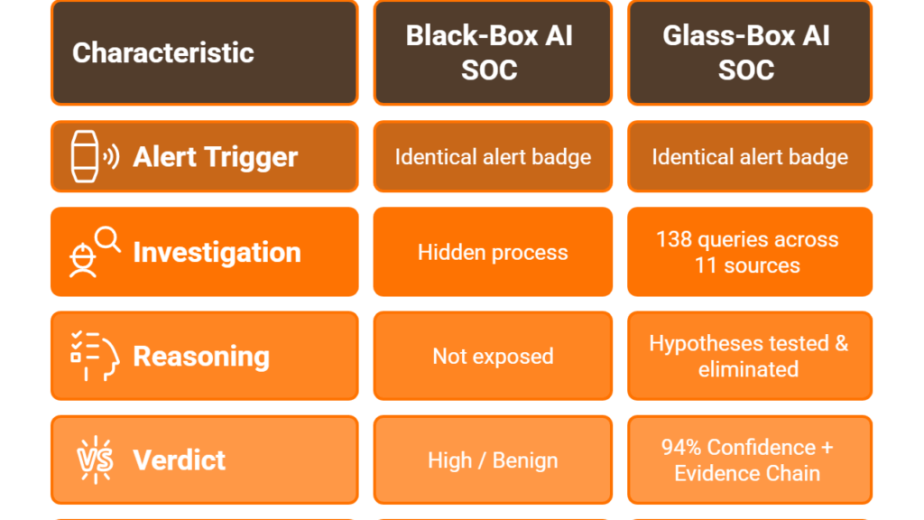 | Characteristic | Black-Box AI SOC | Glass-Box AI SOC |
|---|---|---|
| Alert Trigger | Identical alert badge | Identical alert badge |
| Investigation | Hidden process | 138 queries across 11 sources |
| Reasoning | Not exposed | Hypotheses tested & eliminated |
| VS Verdict | High / Benign | 94% Confidence + Evidence Chain |